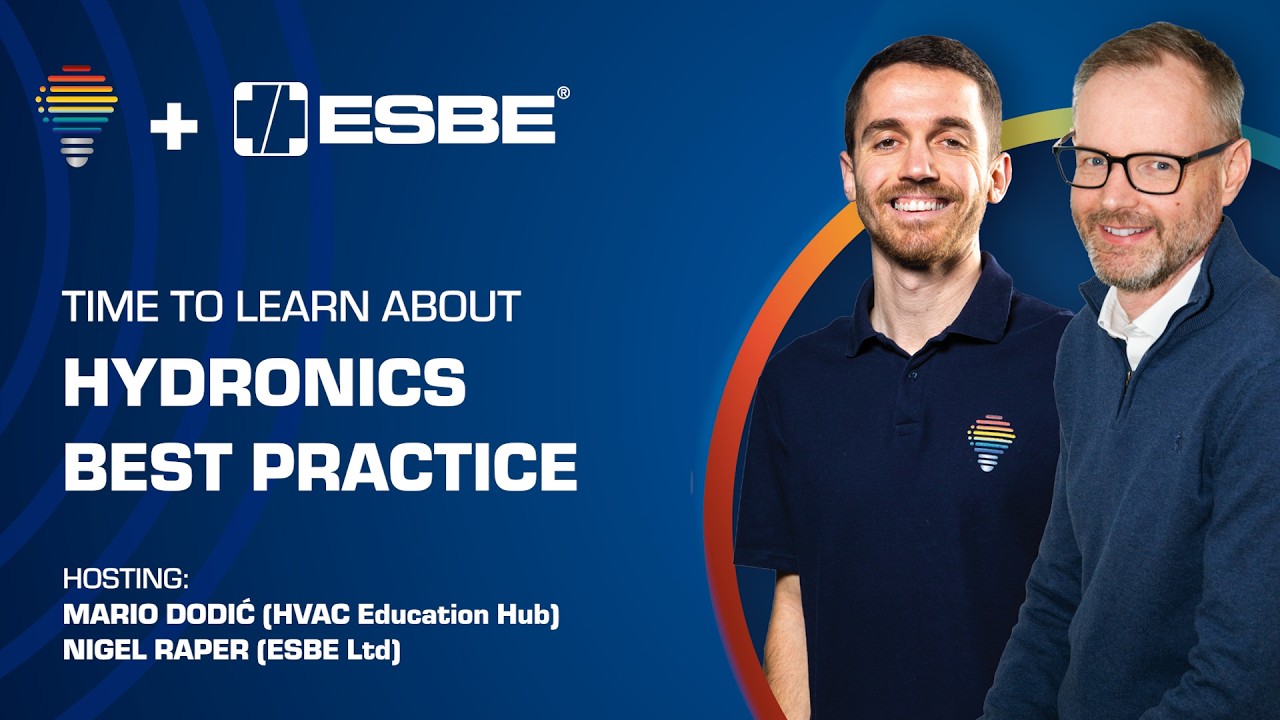 + ESBE®

TIME TO LEARN ABOUT
HYDRONICS
BEST PRACTICE

HOSTING:
MARIO DODIĆ (HVAC Education Hub)
NIGEL RAPER (ESBE Ltd)